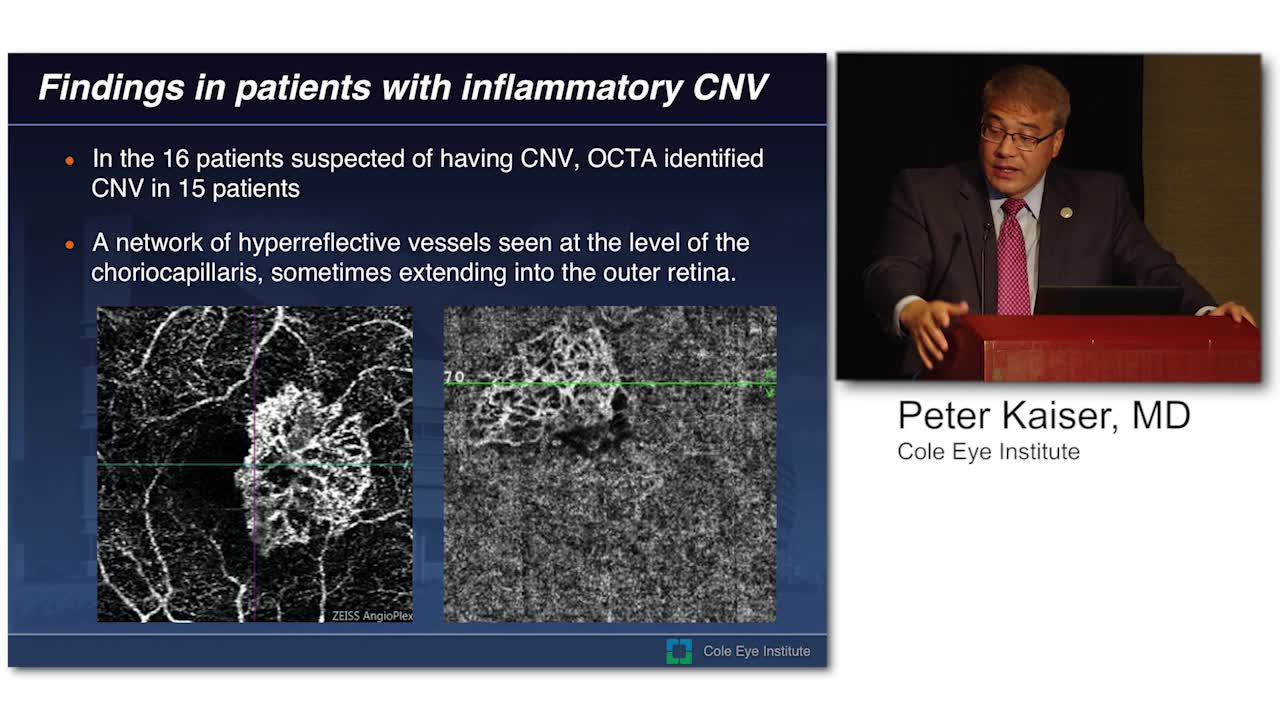 Findings in patients with inflammatory CNV

• In the 16 patients suspected of having CNV, OCTA identified CNV in 15 patients

• A network of hyperreflective vessels seen at the level of the choriocapillaris, sometimes extending into the outer retina.

ZEISS AngioPlex

70

Cole Eye Institute

Peter Kaiser, MD
Cole Eye Institute